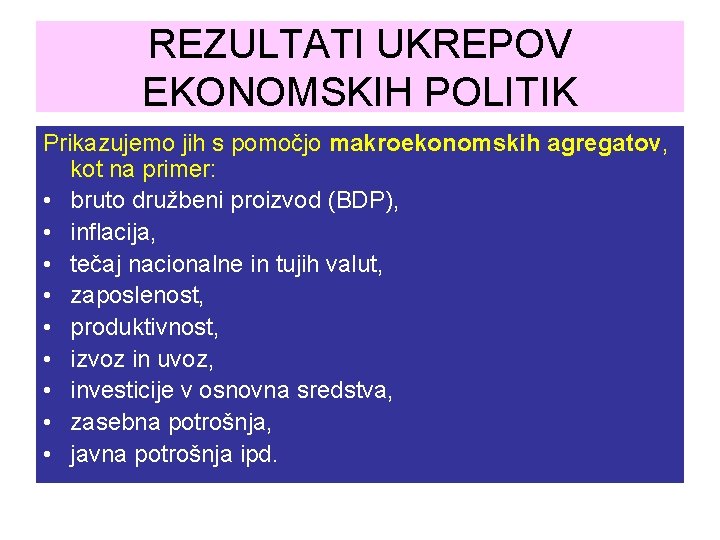 REZULTATI UKREPOV EKONOMSKIH POLITIK

Prikazujemo jih s pomočjo makroekonomskih agregatov, kot na primer:
• bruto družbeni proizvod (BDP),
• inflacija,
• tečaj nacionalne in tujih valut,
• zaposlenost,
• produktivnost,
• izvoz in uvoz,
• investicije v osnovna sredstva,
• zasebna potrošnja,
• javna potrošnja ipd.